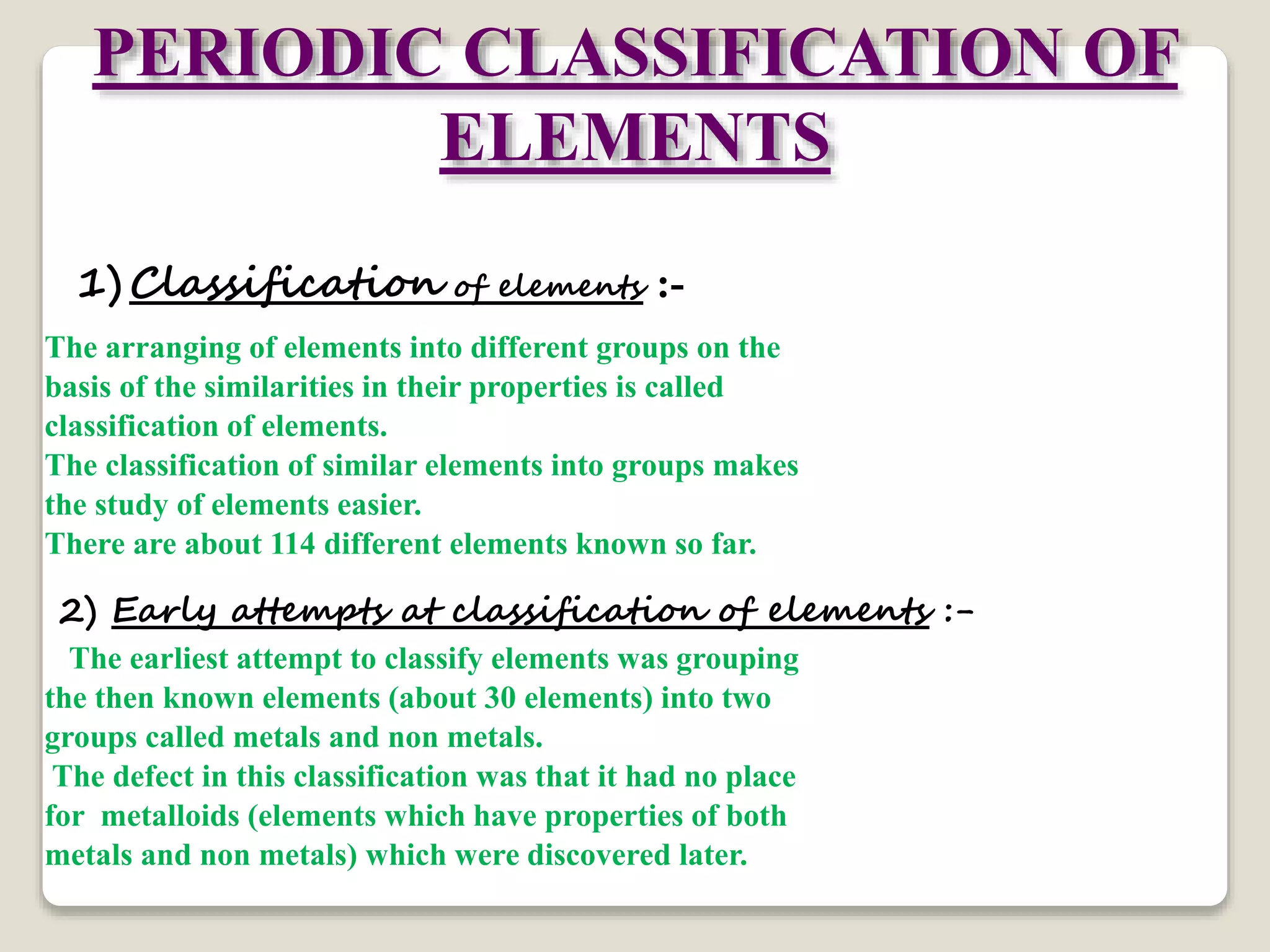 PERIODIC CLASSIFICATION OF ELEMENTS

1) Classification of elements :-

The arranging of elements into different groups on the basis of the similarities in their properties is called classification of elements.
The classification of similar elements into groups makes the study of elements easier.
There are about 114 different elements known so far.

2) Early attempts at classification of elements :-

The earliest attempt to classify elements was grouping the then known elements (about 30 elements) into two groups called metals and non metals.
The defect in this classification was that it had no place for metalloids (elements which have properties of both metals and non metals) which were discovered later.